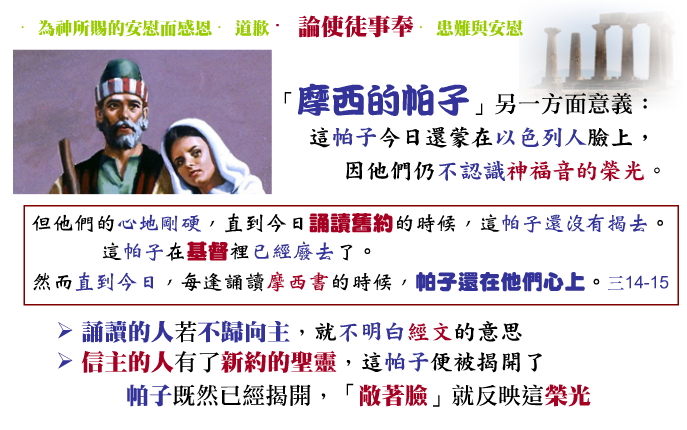 · 為神所賜的安慰而感恩 · 道歉 · 論使徒事奉 · 患難與安慰

「摩西的帕子」另一方面意義：
這帕子今日還蒙在以色列人臉上，
因他們仍不認識神福音的榮光。

但他們的心地剛硬，直到今日誦讀舊約的時候，這帕子還沒有揭去。
這帕子在基督裡已經廢去了。
然而直到今日，每逢誦讀摩西書的時候，帕子還在他們心上。三14-15

➢ 誦讀的人若不歸向主，就不明白經文的意思
➢ 信主的人有了新約的聖靈，這帕子便被揭開了
帕子既然已經揭開，「敞著臉」就反映這榮光